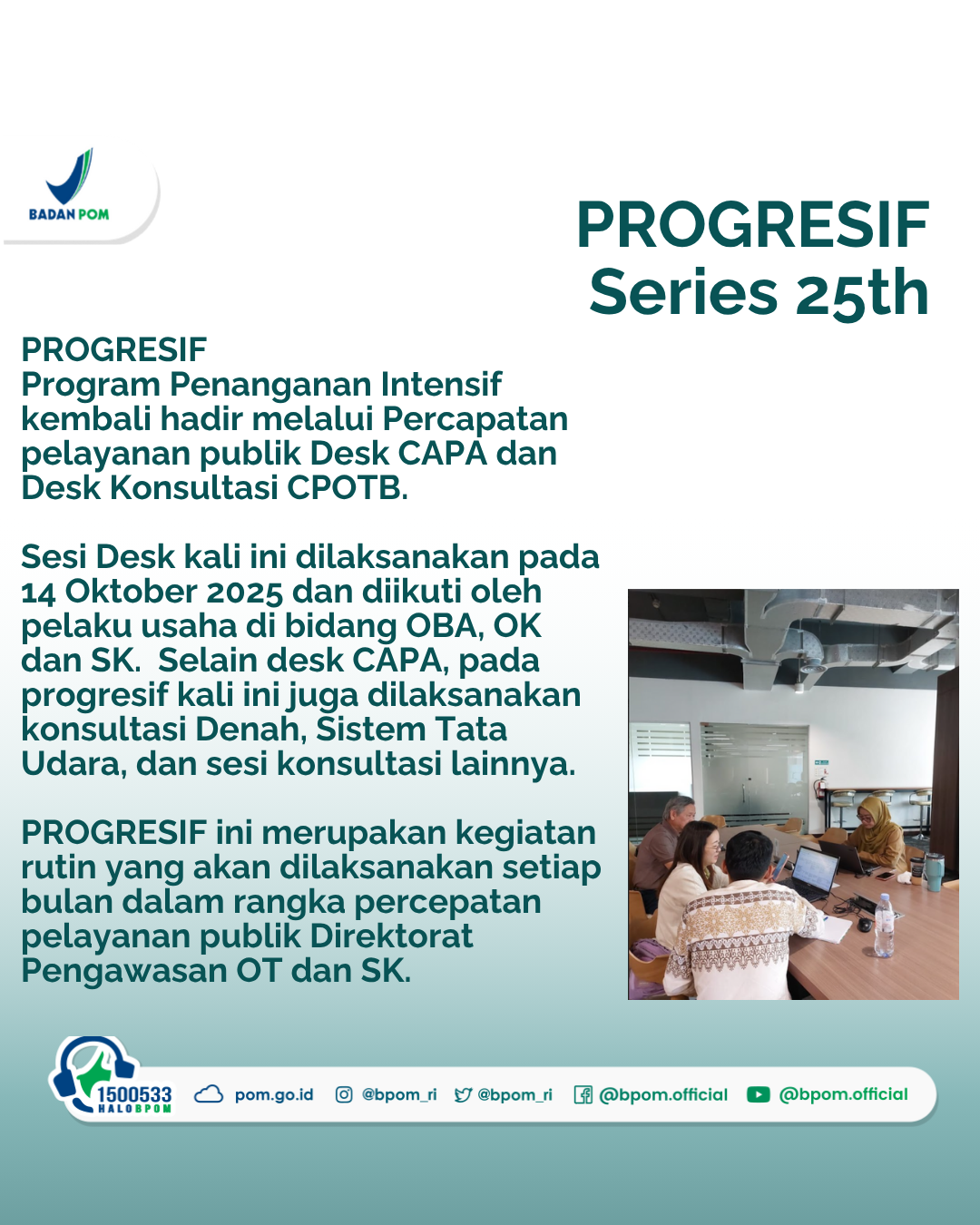 BADAN POM

PROGRESIF
Series 25th

PROGRESIF
Program Penanganan Intensif kembali hadir melalui Percapatan pelayanan publik Desk CAPA dan Desk Konsultasi CPOTB.

Sesi Desk kali ini dilaksanakan pada 14 Oktober 2025 dan diikuti oleh pelaku usaha di bidang OBA, OK dan SK. Selain desk CAPA, pada progresif kali ini juga dilaksanakan konsultasi Denah, Sistem Tata Udara, dan sesi konsultasi lainnya.

PROGRESIF ini merupakan kegiatan rutin yang akan dilaksanakan setiap bulan dalam rangka percepatan pelayanan publik Direktorat Pengawasan OT dan SK.

1500533 HALOBPOM pom.go.id @bpom_ri @bpom_ri @bpom.official @bpom.official